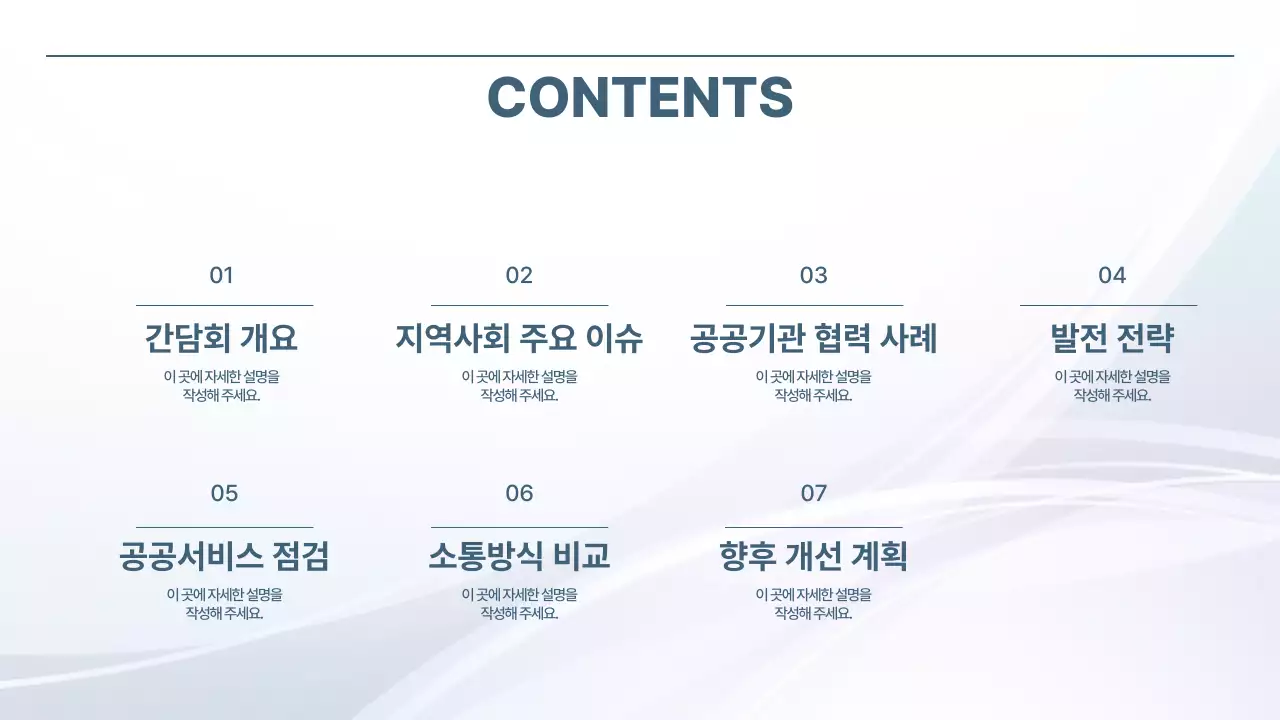 CONTENTS

01
간담회 개요
이 곳에 자세한 설명을 작성해 주세요.

02
지역사회 주요 이슈
이 곳에 자세한 설명을 작성해 주세요.

03
공공기관 협력 사례
이 곳에 자세한 설명을 작성해 주세요.

04
발전 전략
이 곳에 자세한 설명을 작성해 주세요.

05
공공서비스 점검
이 곳에 자세한 설명을 작성해 주세요.

06
소통방식 비교
이 곳에 자세한 설명을 작성해 주세요.

07
향후 개선 계획
이 곳에 자세한 설명을 작성해 주세요.